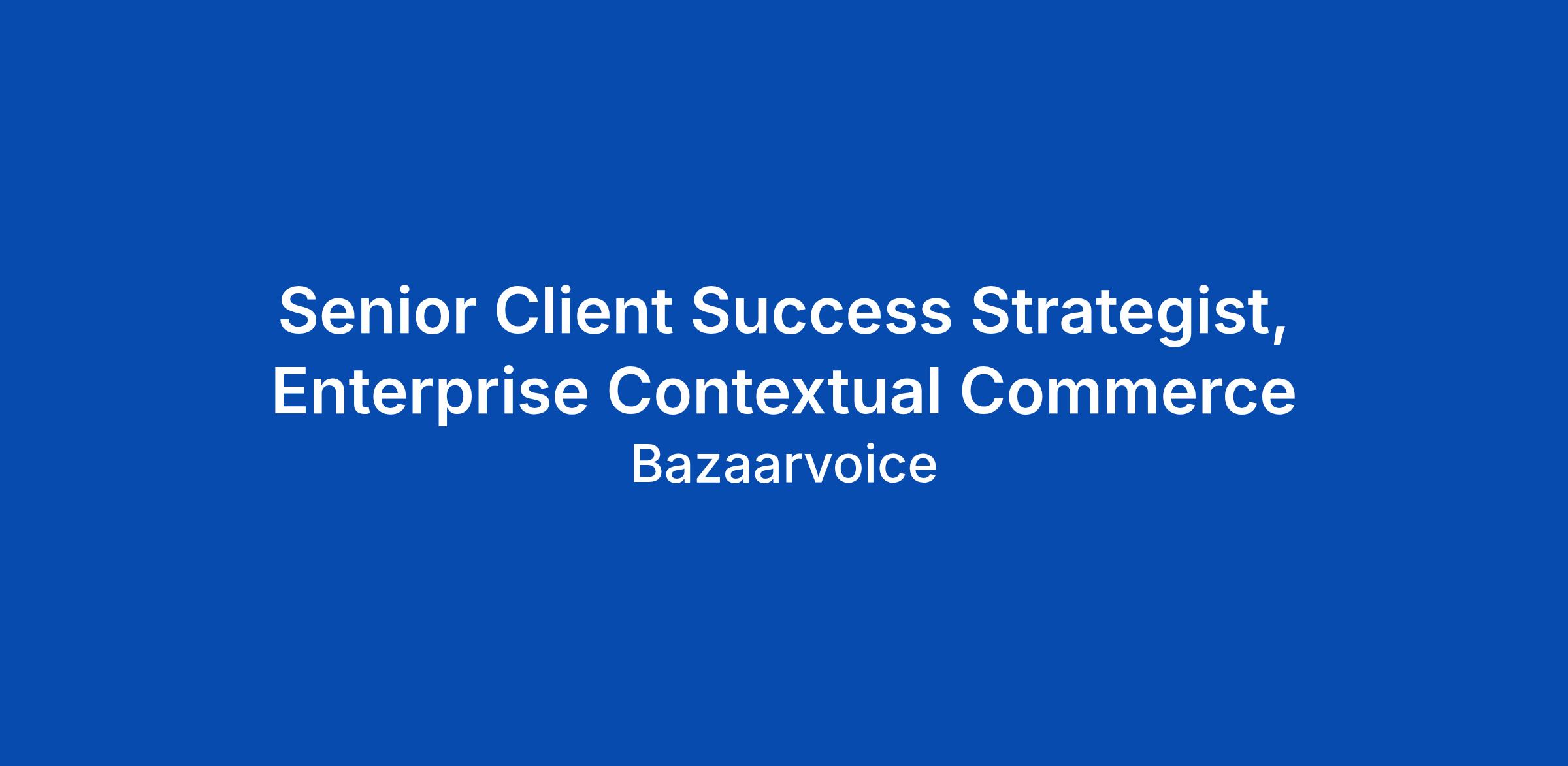 Senior Client Success Strategist, Enterprise Contextual Commerce

Bazaarvoice